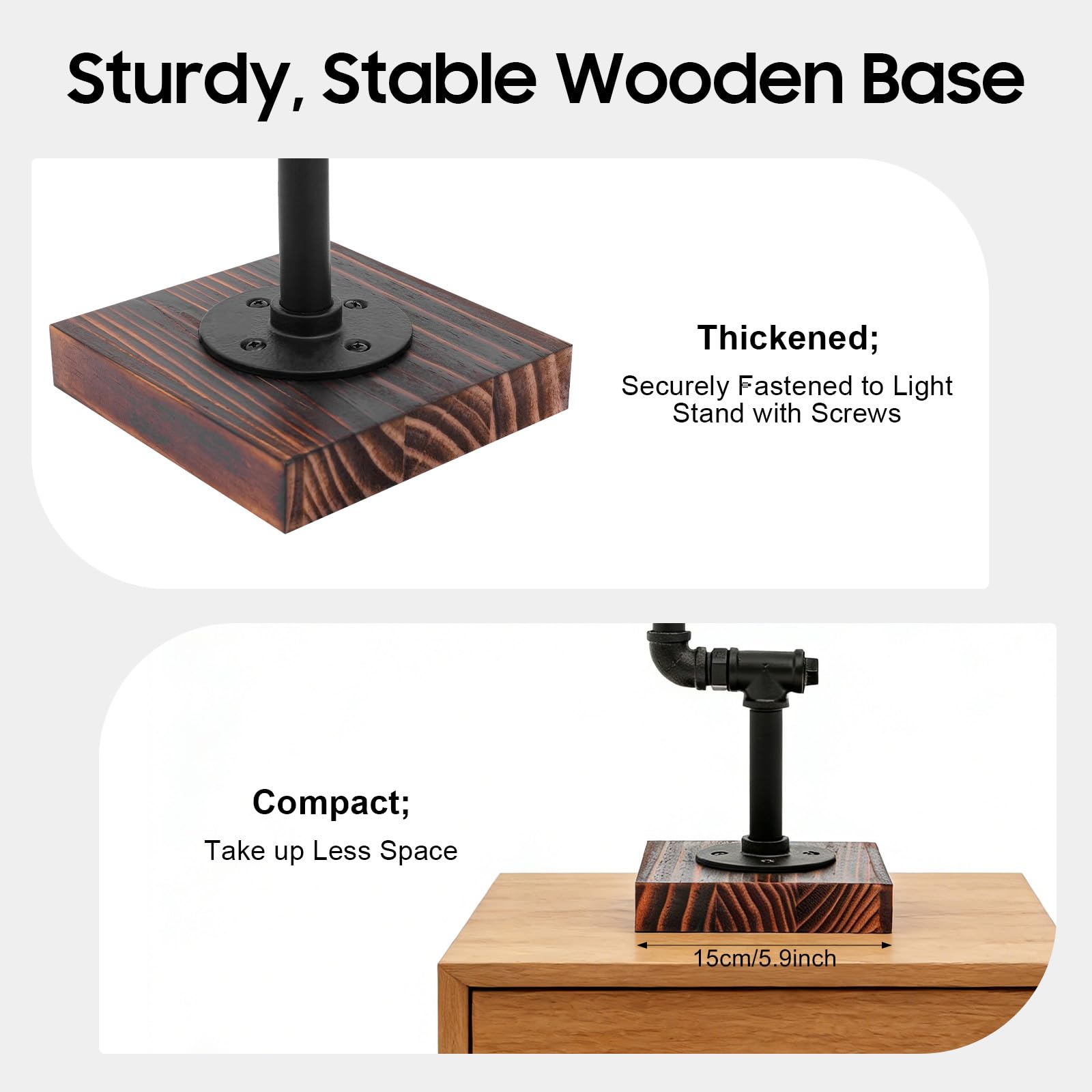 Sturdy, Stable Wooden Base

Thickened;

Securely Fastened to Light Stand with Screws

Compact;

Take up Less Space

15cm/5.9inch